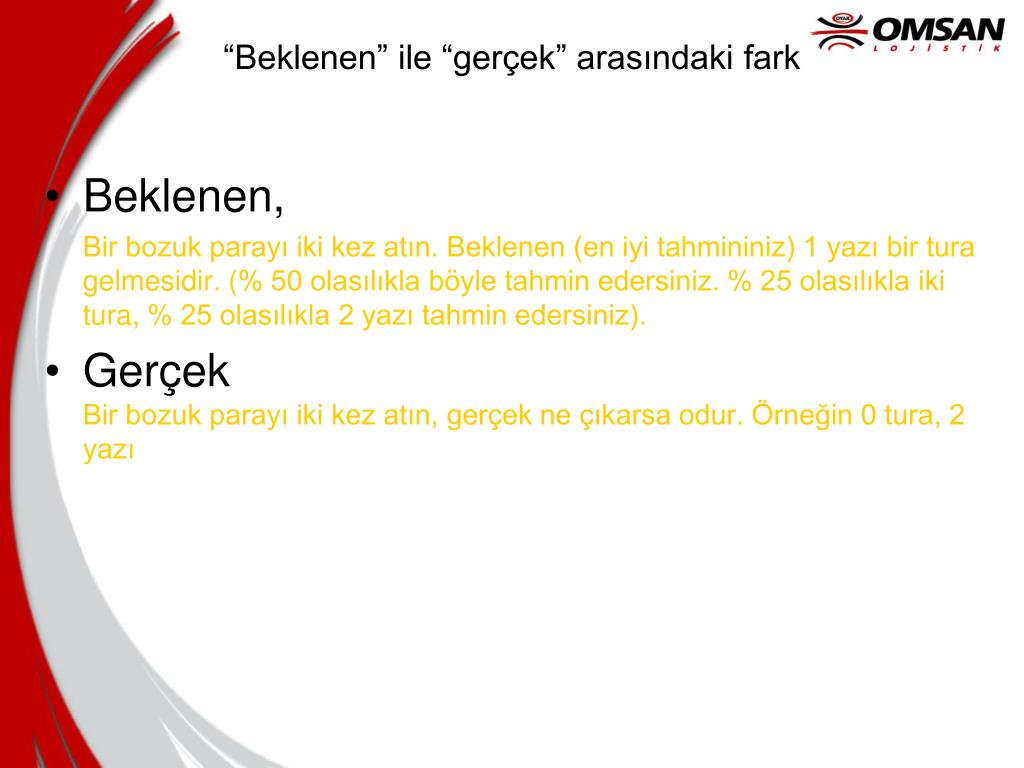 “Beklenen” ile “gerçek” arasındaki fark

OYAK OMSAN LOJİSTİK

• Beklenen,
Bir bozuk parayı iki kez atın. Beklenen (en iyi tahmininiz) 1 yazı bir tura gelmesidir. (% 50 olasılıkla böyle tahmin edersiniz. % 25 olasılıkla iki tura, % 25 olasılıkla 2 yazı tahmin edersiniz).

• Gerçek
Bir bozuk parayı iki kez atın, gerçek ne çıkarsa odur. Örneğin 0 tura, 2 yazı